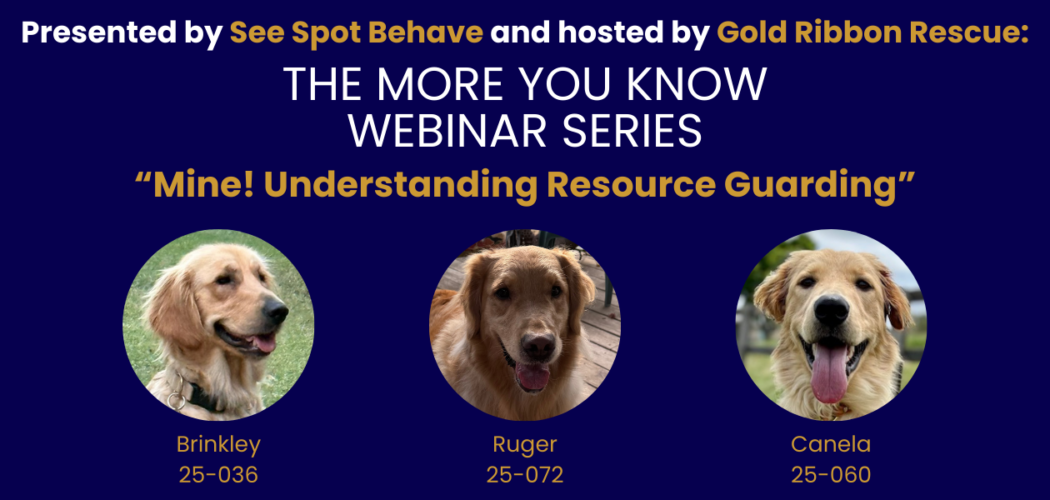 Presented by See Spot Behave and hosted by Gold Ribbon Rescue:

THE MORE YOU KNOW WEBINAR SERIES

"Mine! Understanding Resource Guarding"

Brinkley
25-036

Ruger
25-072

Canela
25-060